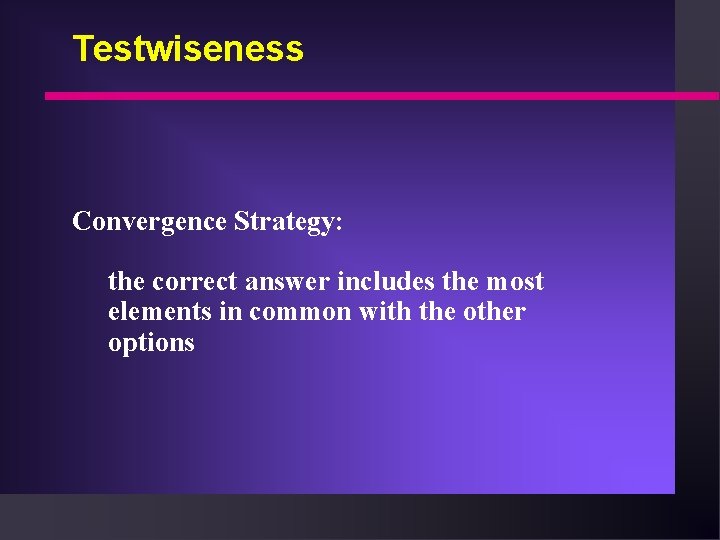 Testwiseness

Convergence Strategy:

the correct answer includes the most elements in common with the other options